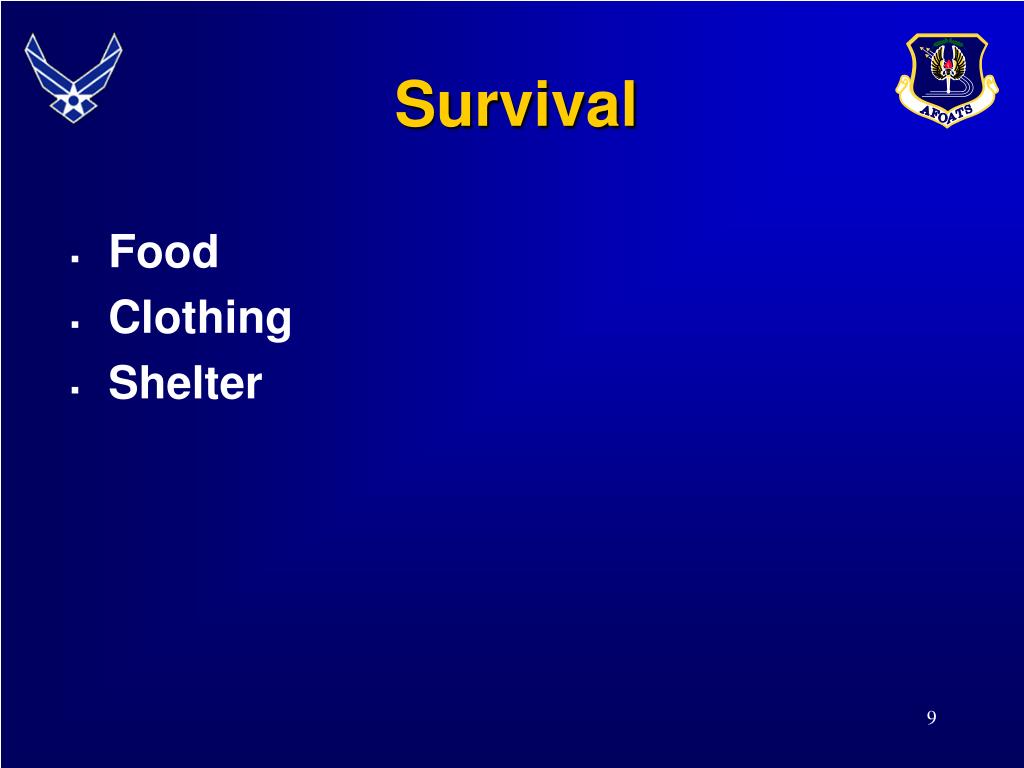 AFOATS

Survival

- Food
- Clothing
- Shelter

9